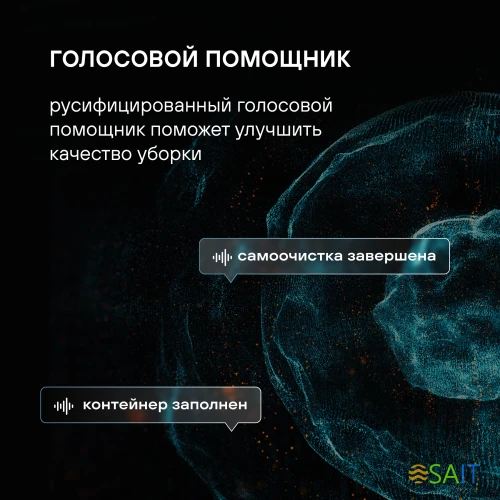 ГОЛОСОВОЙ ПОМОЩНИК

русифицированный голосовой помощник поможет улучшить качество уборки

самоочистка завершена

контейнер заполнен

SAIT